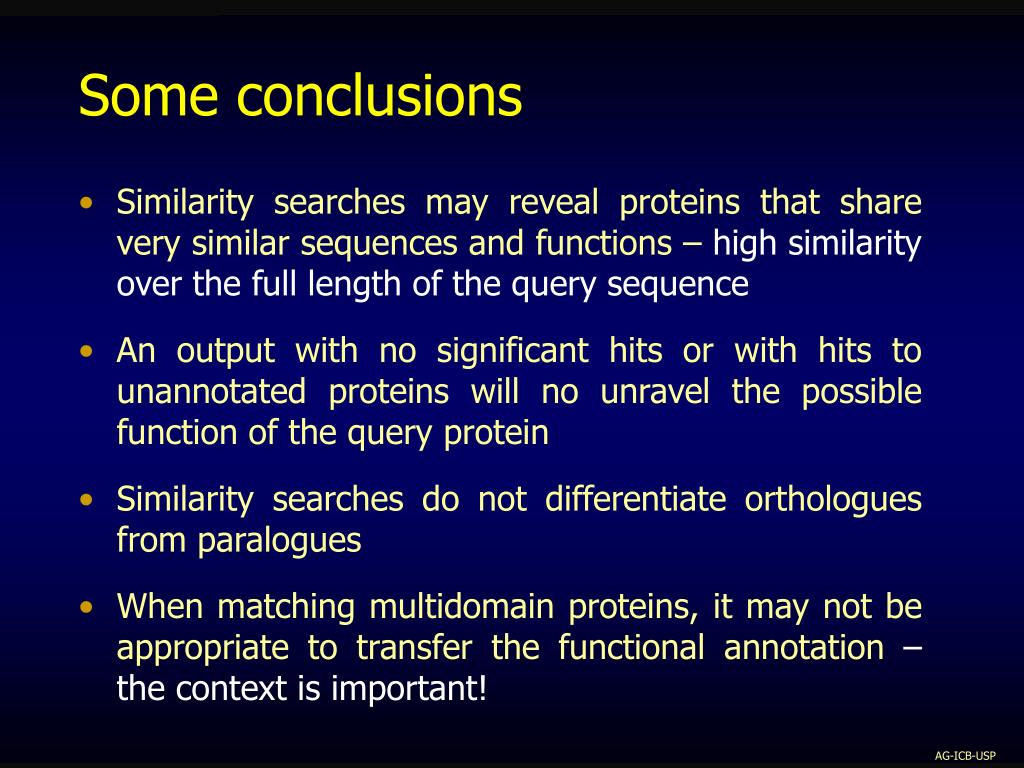 Some conclusions

• Similarity searches may reveal proteins that share very similar sequences and functions – high similarity over the full length of the query sequence

• An output with no significant hits or with hits to unannotated proteins will no unravel the possible function of the query protein

• Similarity searches do not differentiate orthologues from paralogues

• When matching multidomain proteins, it may not be appropriate to transfer the functional annotation – the context is important!

AG-ICB-USP